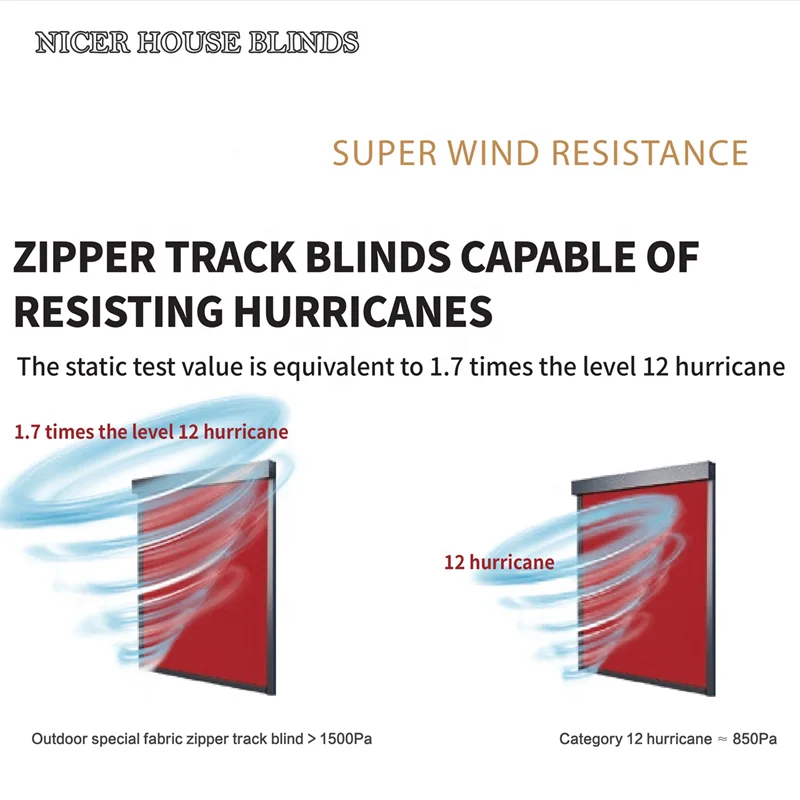 NICER HOUSE BLINDS

SUPER WIND RESISTANCE

ZIPPER TRACK BLINDS CAPABLE OF RESISTING HURRICANES

The static test value is equivalent to 1.7 times the level 12 hurricane

1.7 times the level 12 hurricane

12 hurricane

Outdoor special fabric zipper track blind > 1500Pa

Category 12 hurricane ≈ 850Pa